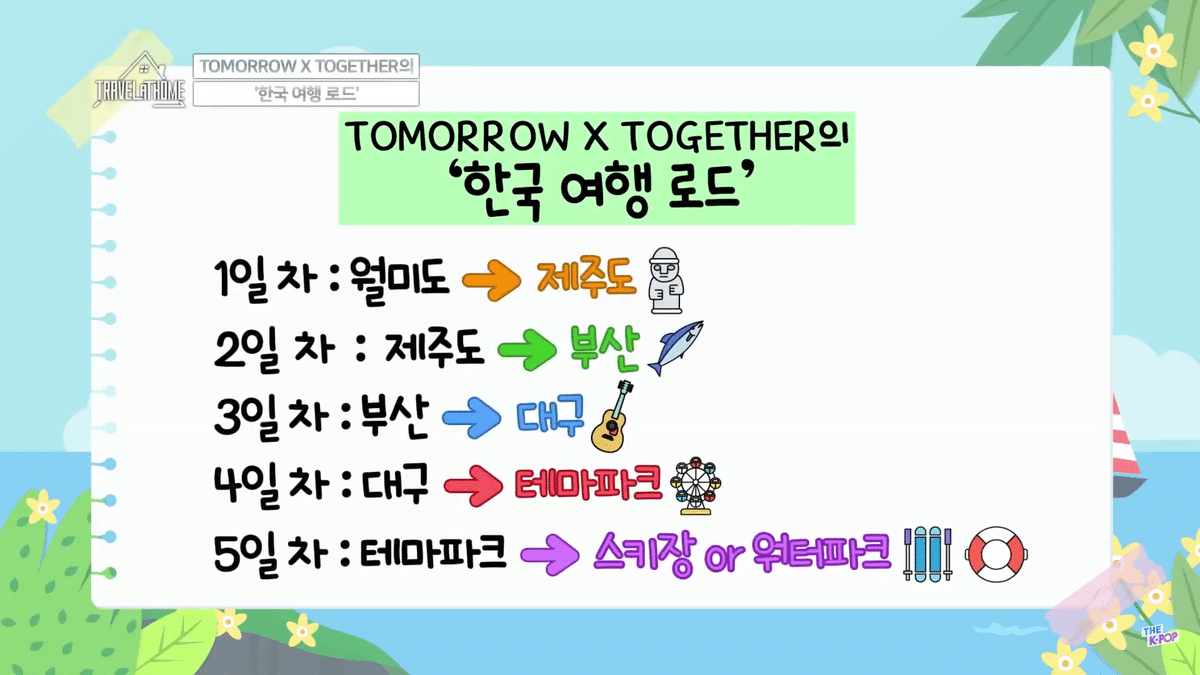 TRAVEL AT HOME

TOMORROW X TOGETHER의
'한국 여행 로드'

TOMORROW X TOGETHER의
'한국 여행 로드'

1일 차 : 월미도 → 제주도
2일 차 : 제주도 → 부산
3일 차 : 부산 → 대구
4일 차 : 대구 → 테마파크
5일 차 : 테마파크 → 스키장 or 워터파크

THE K-POP